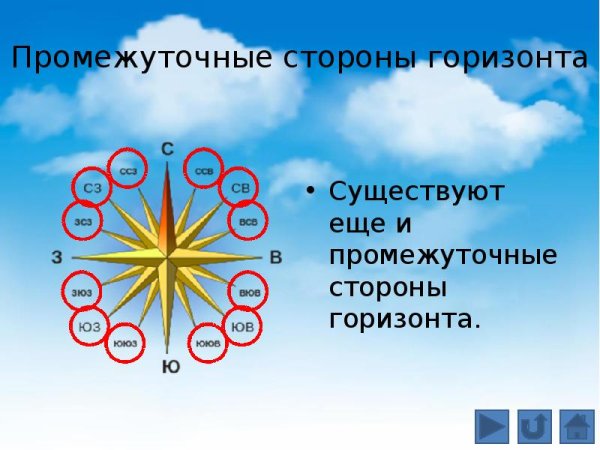 Промежуточные стороны горизонта

С

ССЗ

ССВ

СЗ

СВ

ЗСЗ

ВСВ

З

В

ЗЮЗ

ВЮВ

ЮЗ

ЮВ

ЮЮЗ

ЮЮВ

Ю

• Существуют еще и промежуточные стороны горизонта.